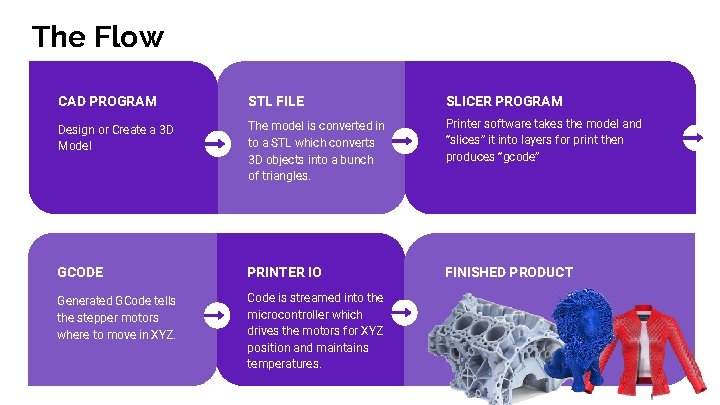 The Flow

CAD PROGRAM

Design or Create a 3D Model

STL FILE

The model is converted in to a STL which converts 3D objects into a bunch of triangles.

SLICER PROGRAM

Printer software takes the model and "slices" it into layers for print then produces "gcode"

GCODE

Generated GCode tells the stepper motors where to move in XYZ.

PRINTER IO

Code is streamed into the microcontroller which drives the motors for XYZ position and maintains temperatures.

FINISHED PRODUCT